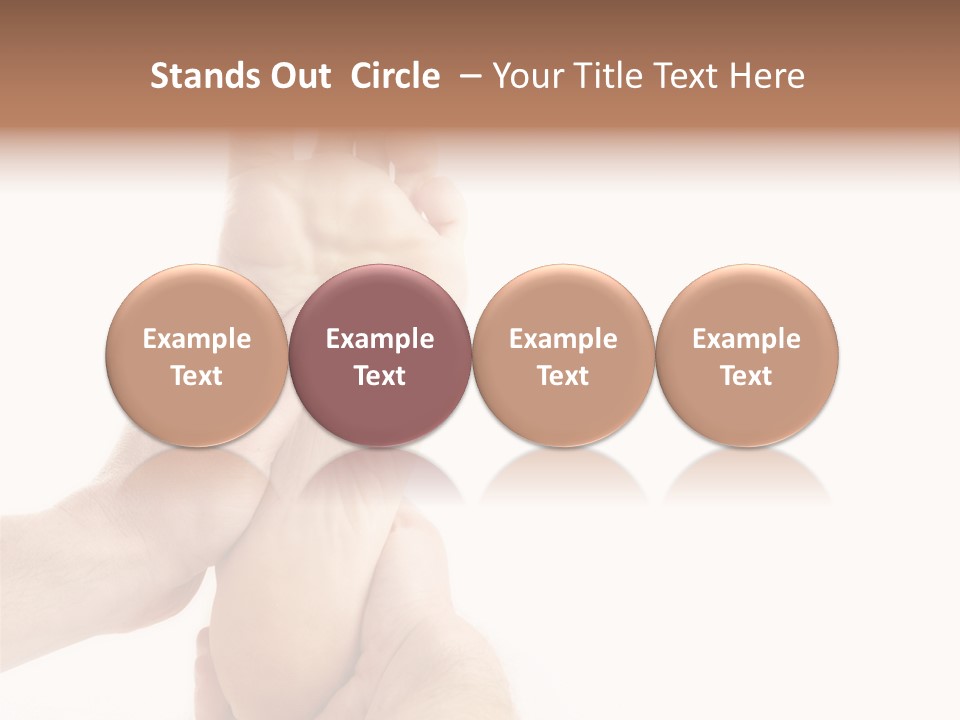 Stands Out Circle – Your Title Text Here

Example Text

Example Text

Example Text

Example Text